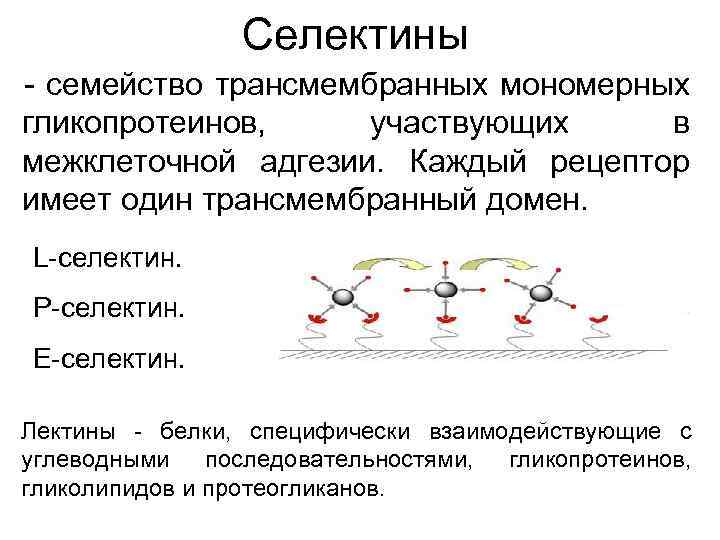 Селектины

- семейство трансмембранных мономерных гликопротеинов, участвующих в межклеточной адгезии. Каждый рецептор имеет один трансмембранный домен.

L-селектин.

P-селектин.

E-селектин.

Лектины - белки, специфически взаимодействующие с углеводными последовательностями, гликопротеинов, гликолипидов и протеогликанов.